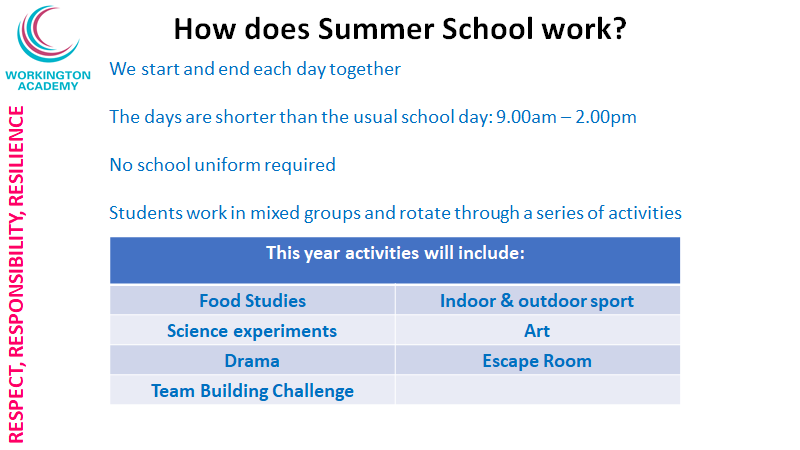 WORKINGTON ACADEMY

RESPECT, RESPONSIBILITY, RESILIENCE

How does Summer School work?

We start and end each day together

The days are shorter than the usual school day: 9.00am – 2.00pm

No school uniform required

Students work in mixed groups and rotate through a series of activities

| This year activities will include: | |
|---|---|
| Food Studies | Indoor & outdoor sport |
| Science experiments | Art |
| Drama | Escape Room |
| Team Building Challenge | |